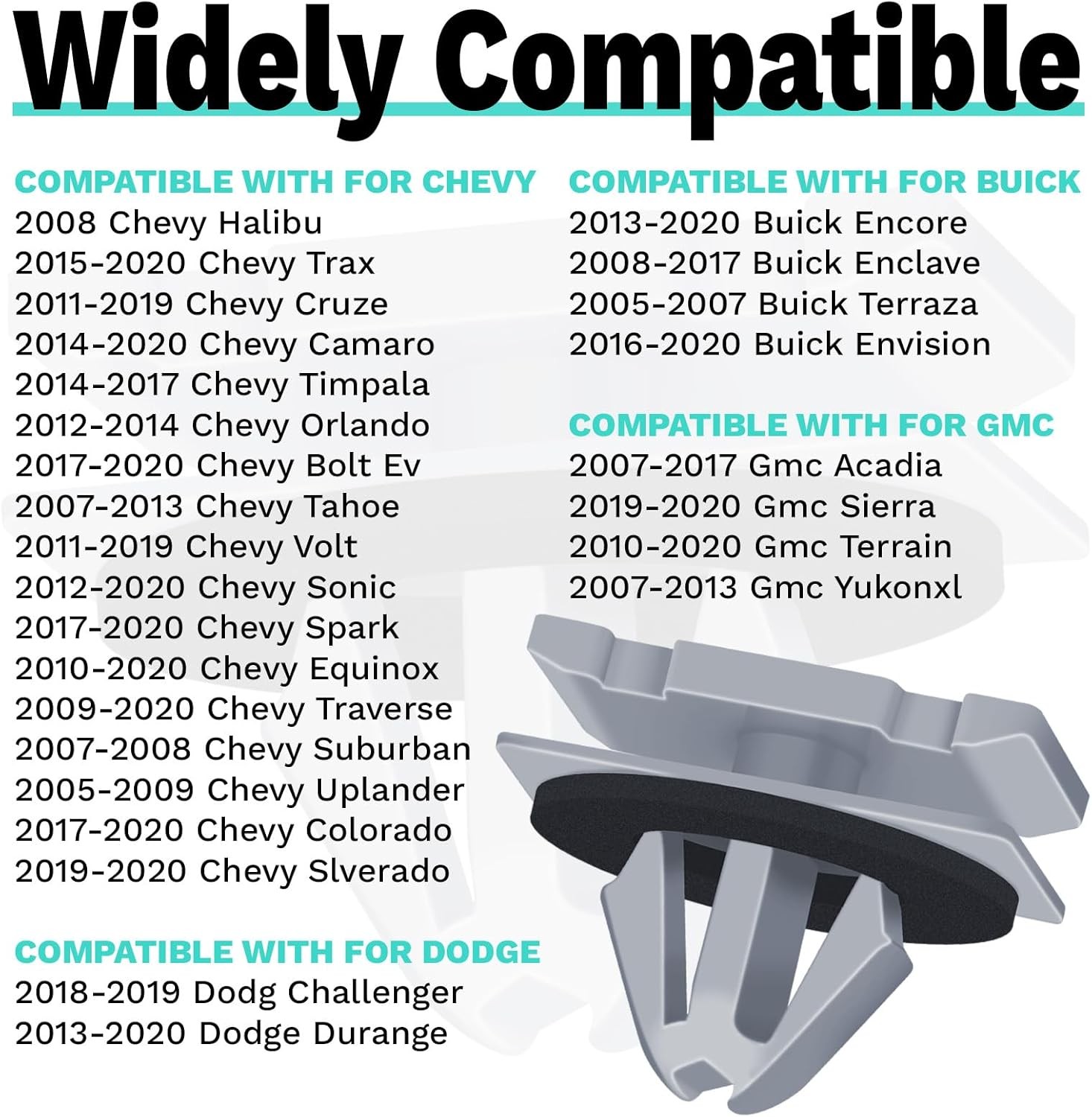 Widely Compatible

COMPATIBLE WITH FOR CHEVY
2008 Chevy Halibu
2015-2020 Chevy Trax
2011-2019 Chevy Cruze
2014-2020 Chevy Camaro
2014-2017 Chevy Timpala
2012-2014 Chevy Orlando
2017-2020 Chevy Bolt Ev
2007-2013 Chevy Tahoe
2011-2019 Chevy Volt
2012-2020 Chevy Sonic
2017-2020 Chevy Spark
2010-2020 Chevy Equinox
2009-2020 Chevy Traverse
2007-2008 Chevy Suburban
2005-2009 Chevy Uplander
2017-2020 Chevy Colorado
2019-2020 Chevy Slverado

COMPATIBLE WITH FOR DODGE
2018-2019 Dodg Challenger
2013-2020 Dodge Durange

COMPATIBLE WITH FOR BUICK
2013-2020 Buick Encore
2008-2017 Buick Enclave
2005-2007 Buick Terraza
2016-2020 Buick Envision

COMPATIBLE WITH FOR GMC
2007-2017 Gmc Acadia
2019-2020 Gmc Sierra
2010-2020 Gmc Terrain
2007-2013 Gmc Yukonxl